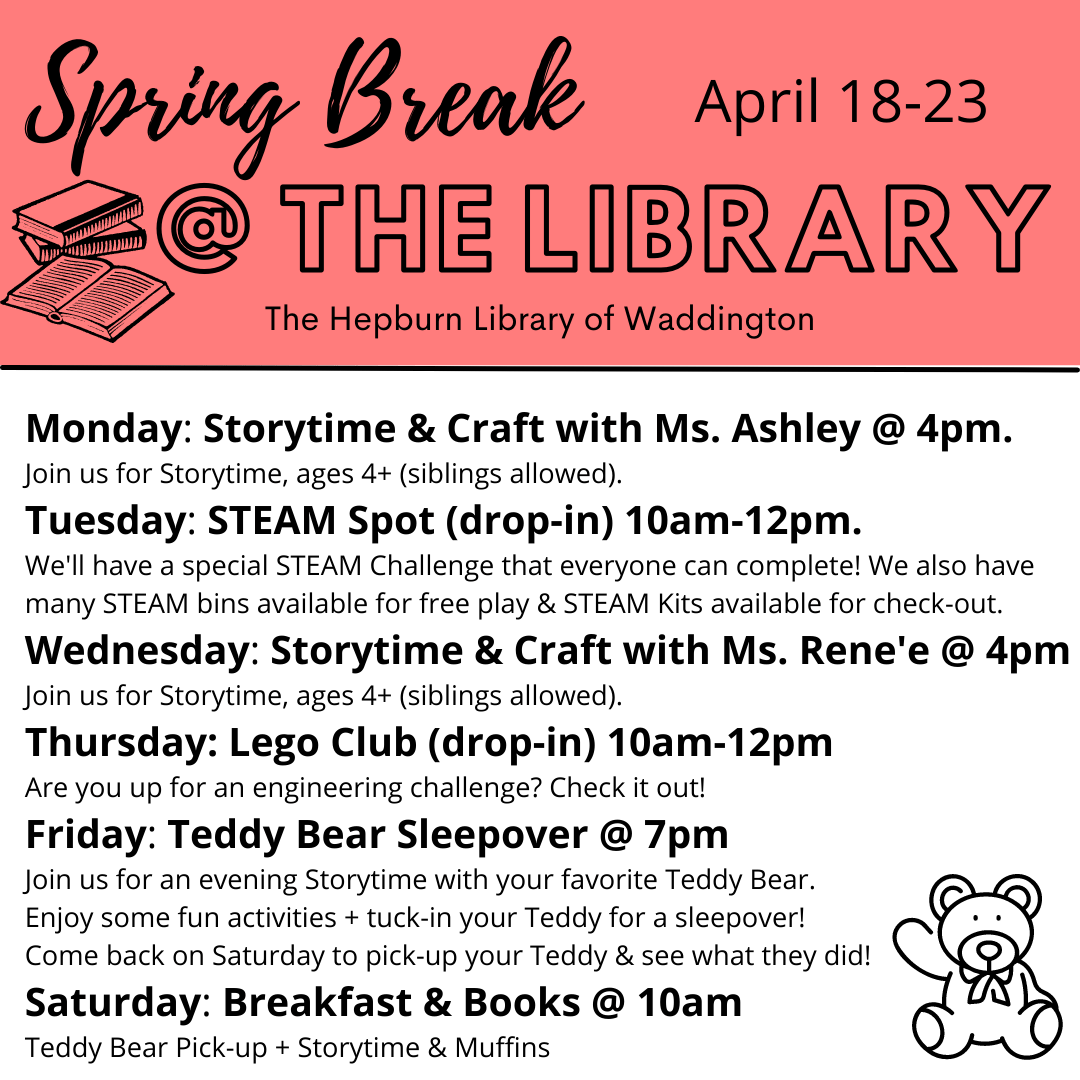 Spring Break April 18-23

@ THE LIBRARY

The Hepburn Library of Waddington

Monday: Storytime & Craft with Ms. Ashley @ 4pm.
Join us for Storytime, ages 4+ (siblings allowed).

Tuesday: STEAM Spot (drop-in) 10am-12pm.
We'll have a special STEAM Challenge that everyone can complete! We also have many STEAM bins available for free play & STEAM Kits available for check-out.

Wednesday: Storytime & Craft with Ms. Rene'e @ 4pm
Join us for Storytime, ages 4+ (siblings allowed).

Thursday: Lego Club (drop-in) 10am-12pm
Are you up for an engineering challenge? Check it out!

Friday: Teddy Bear Sleepover @ 7pm
Join us for an evening Storytime with your favorite Teddy Bear.
Enjoy some fun activities + tuck-in your Teddy for a sleepover!
Come back on Saturday to pick-up your Teddy & see what they did!

Saturday: Breakfast & Books @ 10am
Teddy Bear Pick-up + Storytime & Muffins